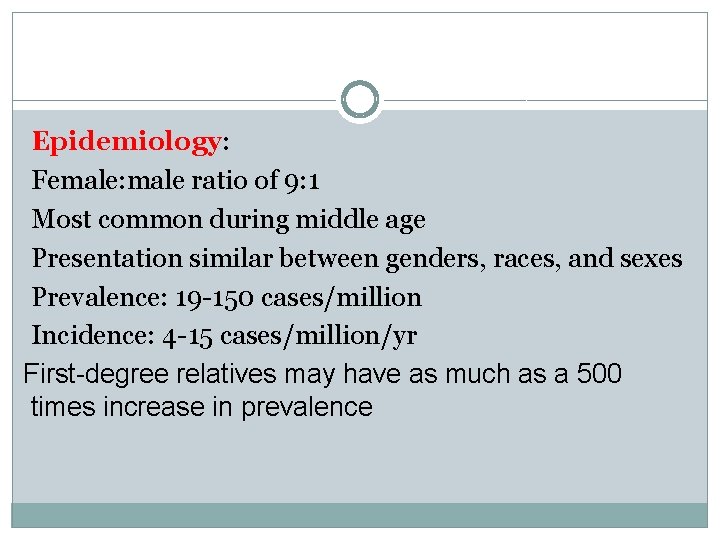 Epidemiology:
Female:male ratio of 9:1
Most common during middle age
Presentation similar between genders, races, and sexes
Prevalence: 19-150 cases/million
Incidence: 4-15 cases/million/yr
First-degree relatives may have as much as a 500 times increase in prevalence